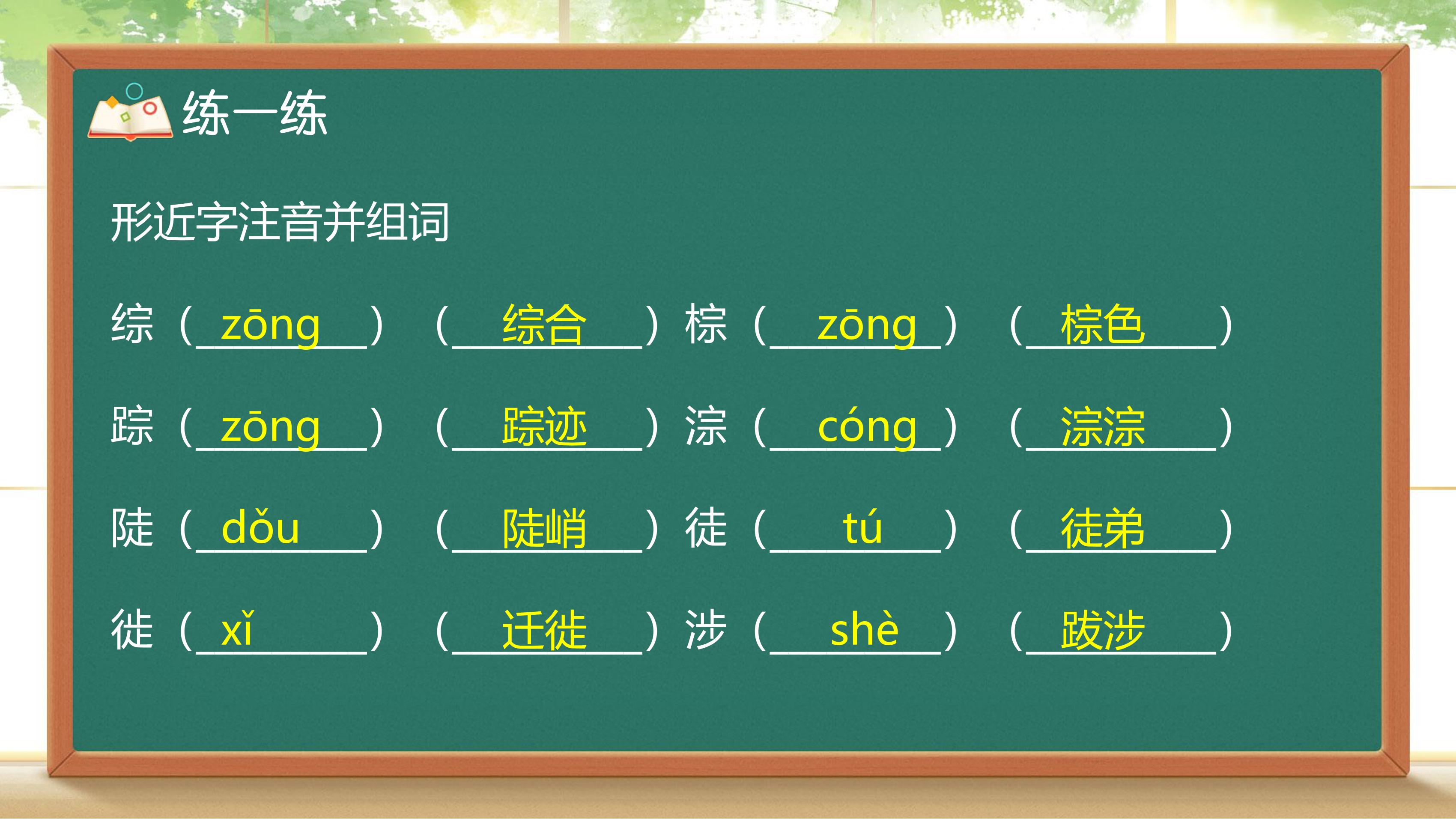 练一练

形近字注音并组词

综（zōng）（综合）棕（zōng）（棕色）

踪（zōng）（踪迹）淙（cóng）（淙淙）

陡（dǒu）（陡峭）徒（tú）（徒弟）

徙（xǐ）（迁徙）涉（shè）（跋涉）